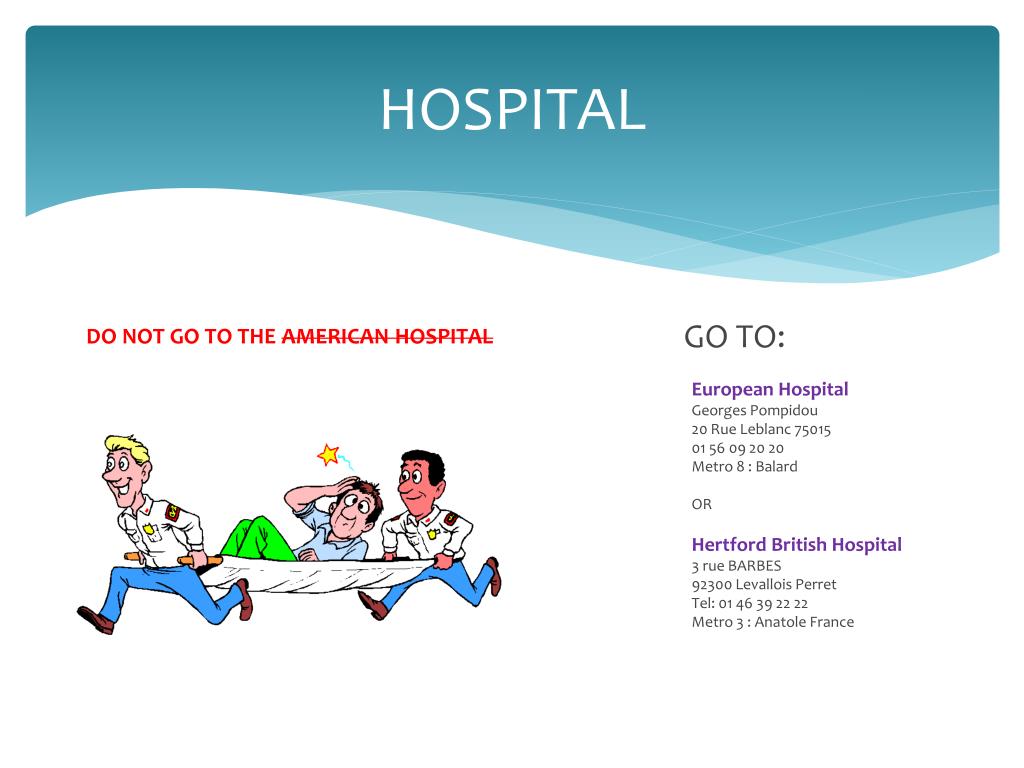 HOSPITAL

DO NOT GO TO THE AMERICAN HOSPITAL

GO TO:

European Hospital
Georges Pompidou
20 Rue Leblanc 75015
01 56 09 20 20
Metro 8 : Balard

OR

Hertford British Hospital
3 rue BARBES
92300 Levallois Perret
Tel: 01 46 39 22 22
Metro 3 : Anatole France